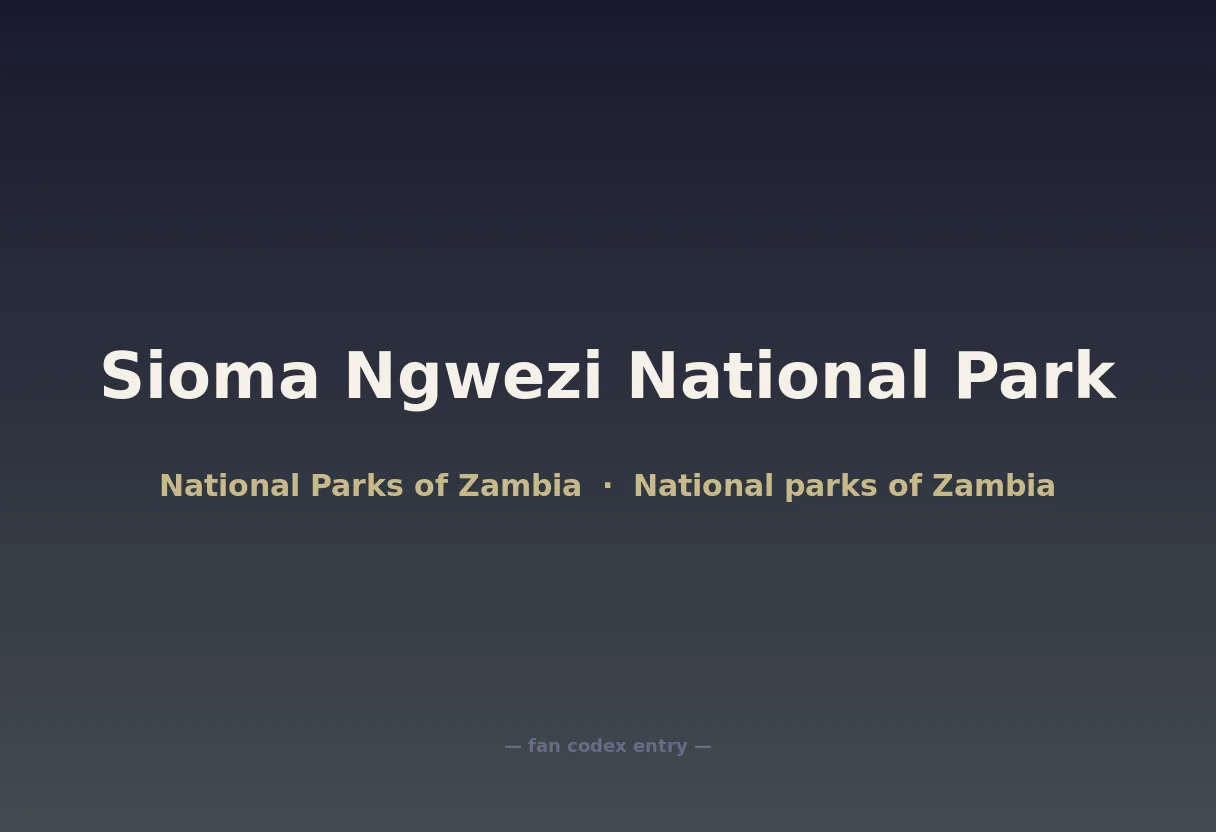 Sioma Ngwezi National Park

National Parks of Zambia · National parks of Zambia

— fan codex entry —